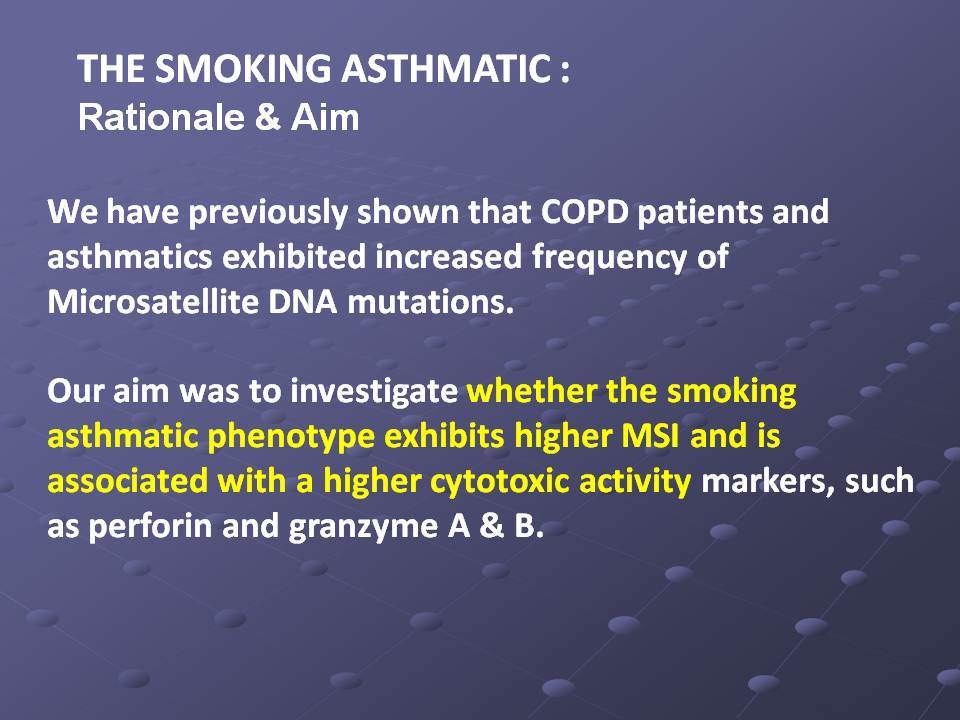 THE SMOKING ASTHMATIC :
Rationale & Aim

We have previously shown that COPD patients and asthmatics exhibited increased frequency of Microsatellite DNA mutations.

Our aim was to investigate whether the smoking asthmatic phenotype exhibits higher MSI and is associated with a higher cytotoxic activity markers, such as perforin and granzyme A & B.